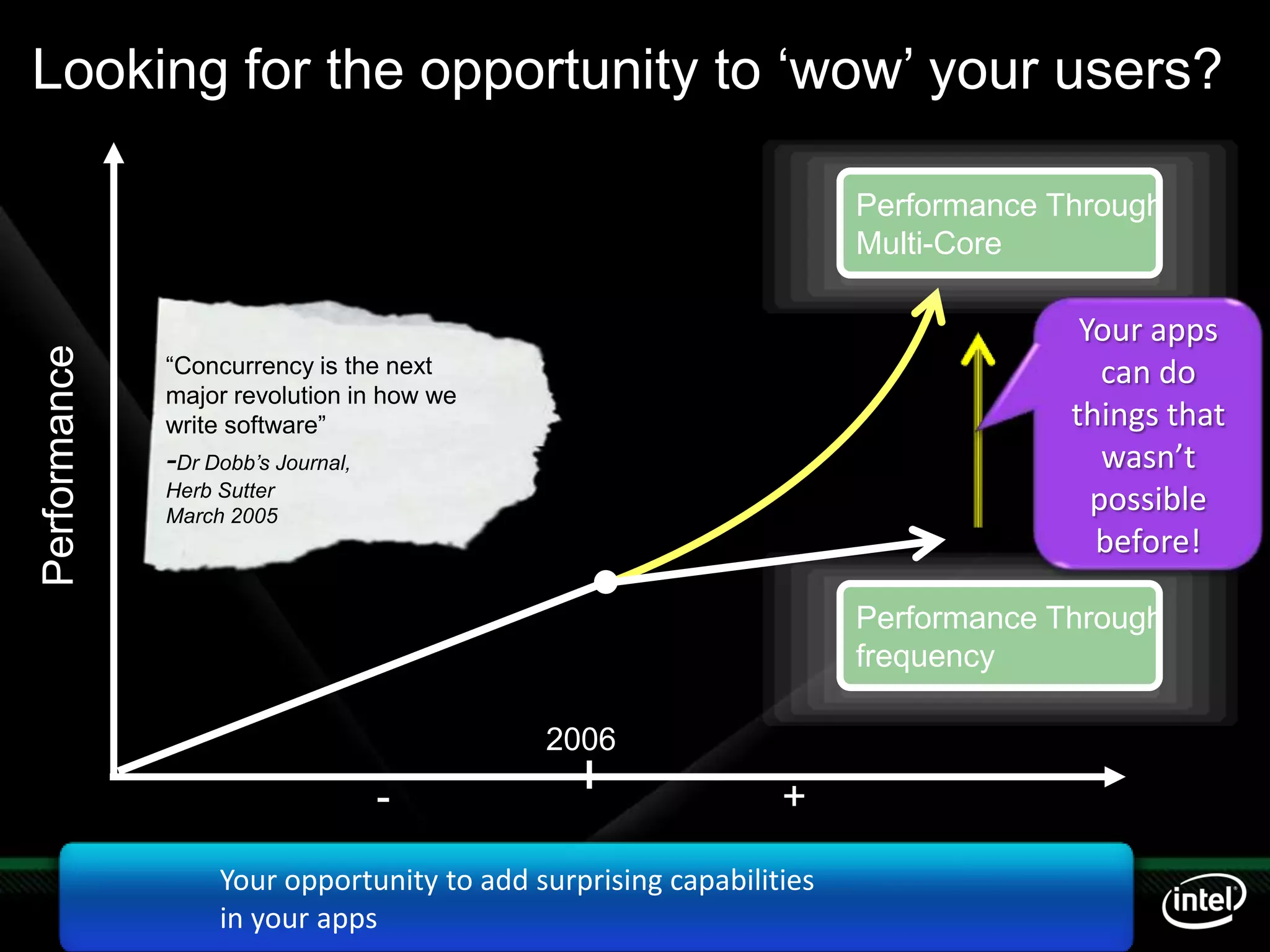 Looking for the opportunity to ‘wow’ your users?

Performance

“Concurrency is the next major revolution in how we write software”

-Dr Dobb’s Journal, Herb Sutter March 2005

Performance Through Multi-Core

Your apps can do things that wasn’t possible before!

Performance Through frequency

2006

-

+

Your opportunity to add surprising capabilities in your apps

intel